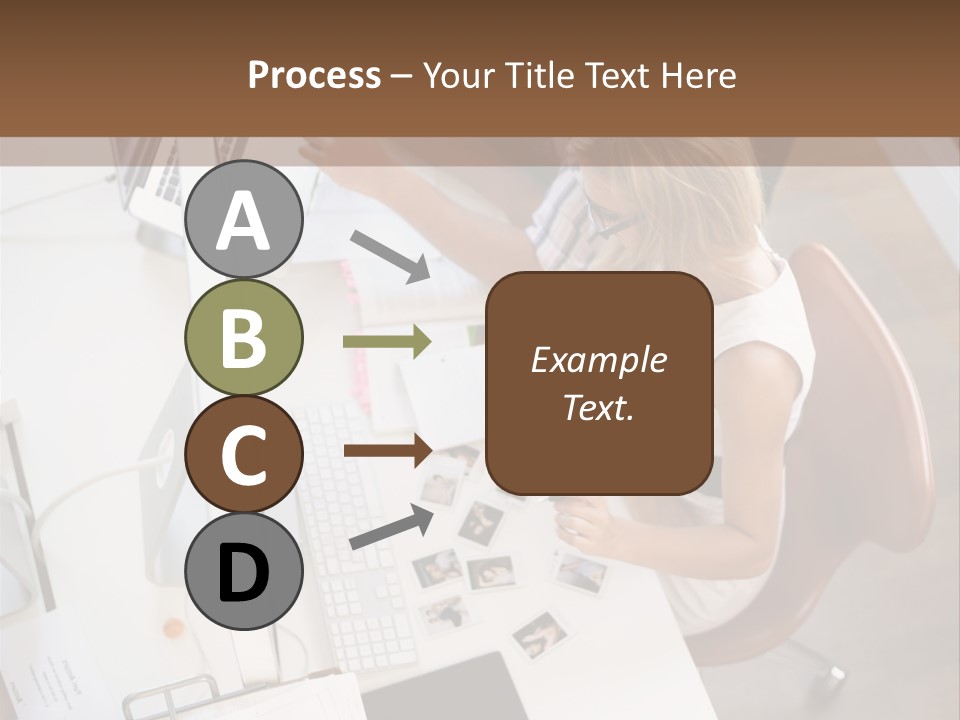 Process – Your Title Text Here

A

B

C

D

Example Text.